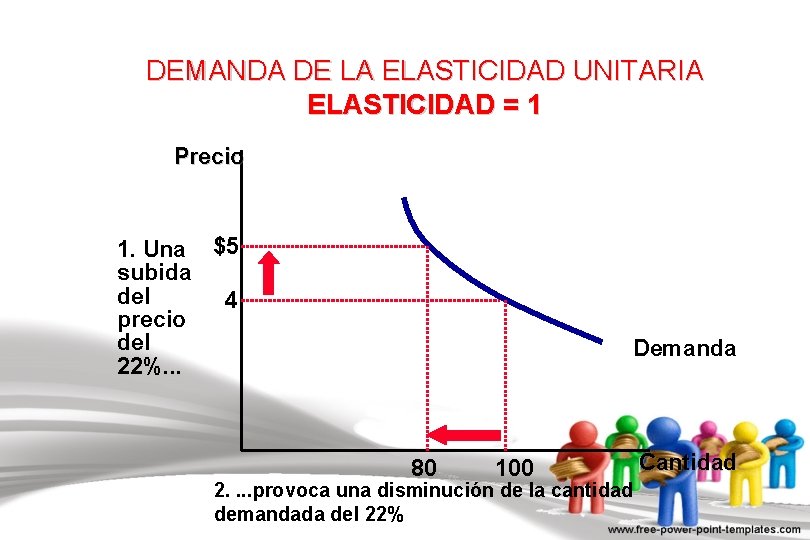 DEMANDA DE LA ELASTICIDAD UNITARIA
ELASTICIDAD = 1

Precio

1. Una subida del precio del 22%...

$5

4

Demanda

80

100

Cantidad

2. ...provoca una disminución de la cantidad demandada del 22%

www.free-power-point-templates.com